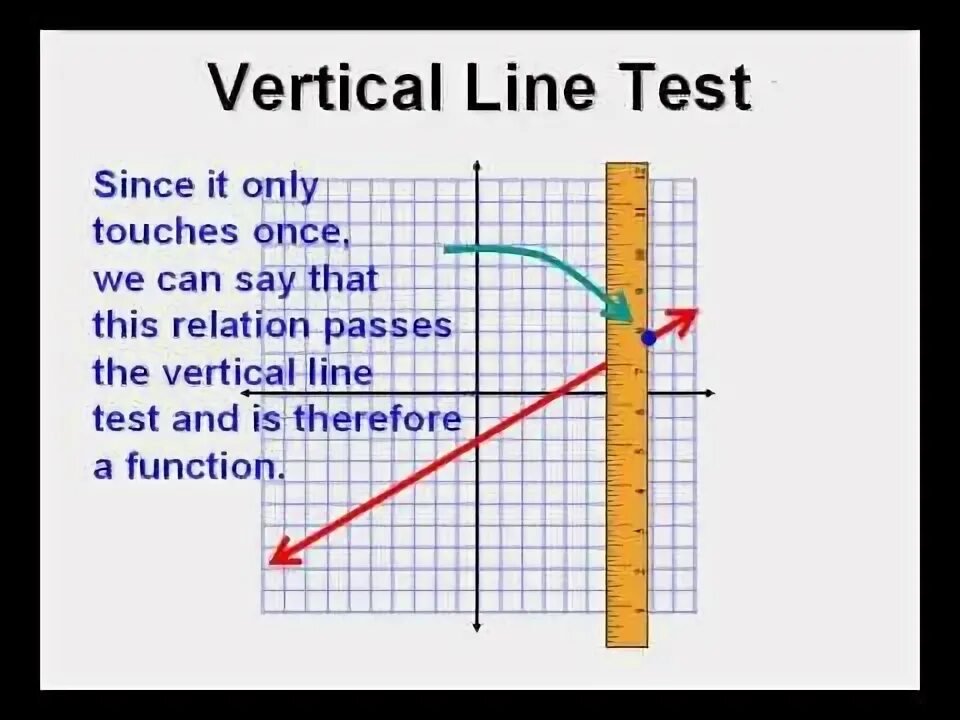 Vertical Line Test

Since it only touches once, we can say that this relation passes the vertical line test and is therefore a function.